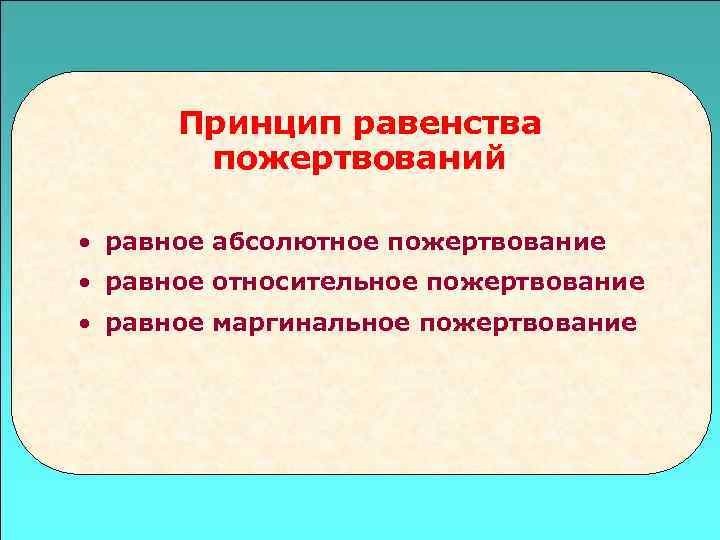 Принцип равенства пожертвований

• равное абсолютное пожертвование
• равное относительное пожертвование
• равное маргинальное пожертвование